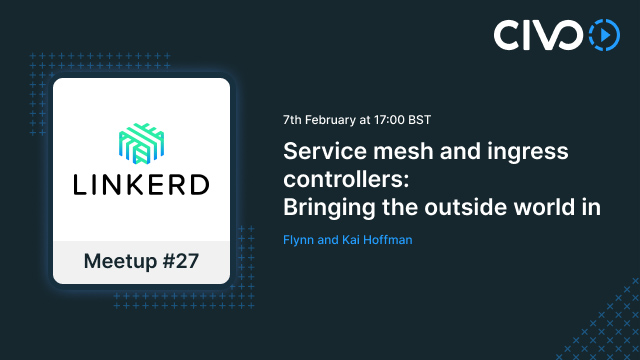 CIVO

LINKERD

Meetup #27

7th February at 17:00 BST

Service mesh and ingress controllers: Bringing the outside world in

Flynn and Kai Hoffman